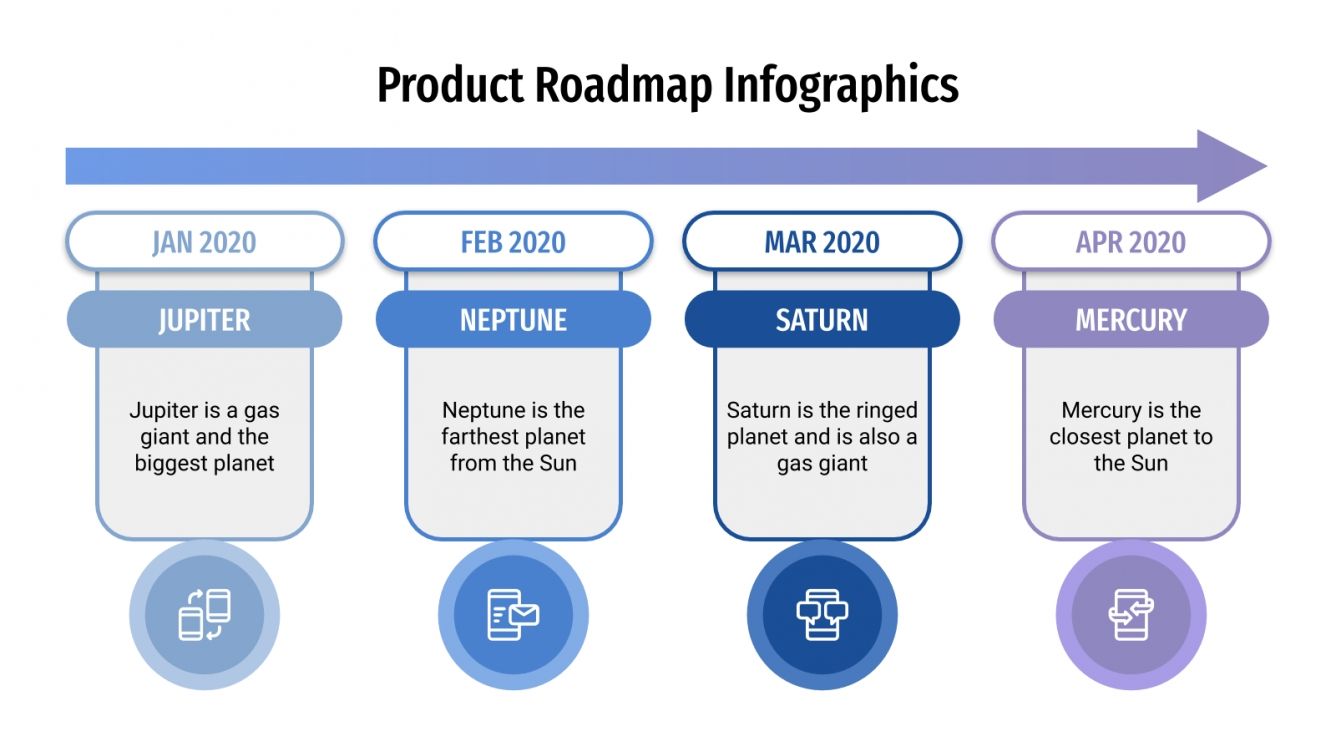 Product Roadmap Infographics

JAN 2020

JUPITER

Jupiter is a gas giant and the biggest planet

FEB 2020

NEPTUNE

Neptune is the farthest planet from the Sun

MAR 2020

SATURN

Saturn is the ringed planet and is also a gas giant

APR 2020

MERCURY

Mercury is the closest planet to the Sun